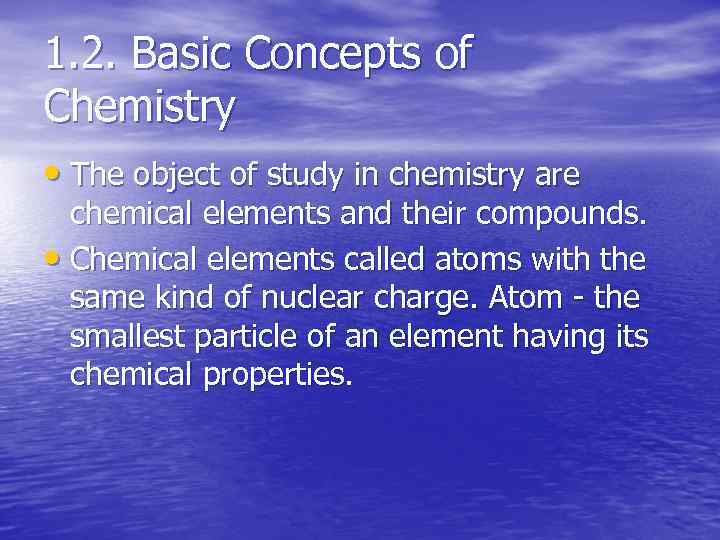 1.2. Basic Concepts of Chemistry

• The object of study in chemistry are chemical elements and their compounds.

• Chemical elements called atoms with the same kind of nuclear charge. Atom - the smallest particle of an element having its chemical properties.